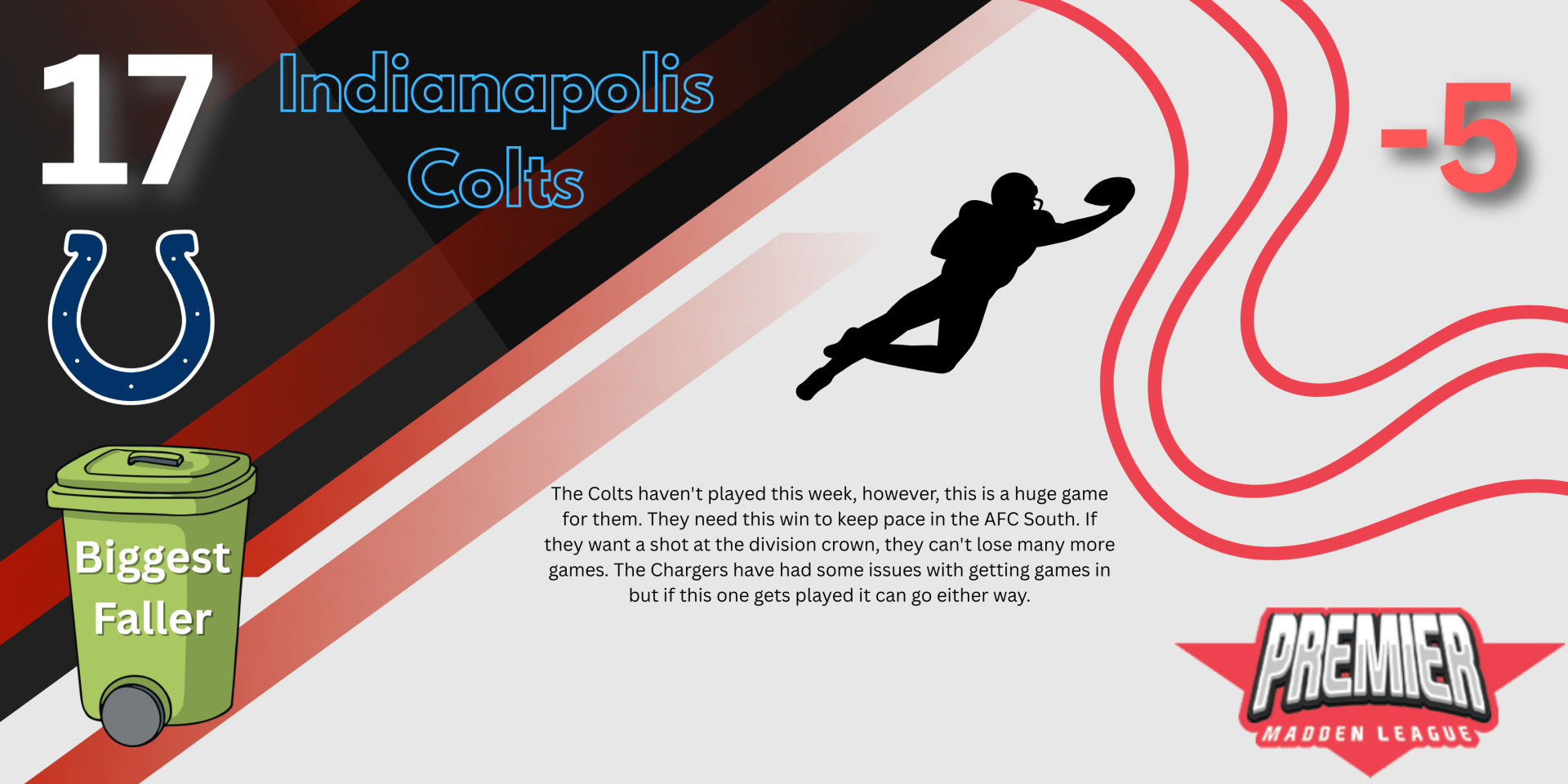 17

Indianapolis Colts

-5

Biggest Faller

The Colts haven't played this week, however, this is a huge game for them. They need this win to keep pace in the AFC South. If they want a shot at the division crown, they can't lose many more games. The Chargers have had some issues with getting games in but if this one gets played it can go either way.

PREMIER
MADDEN LEAGUE